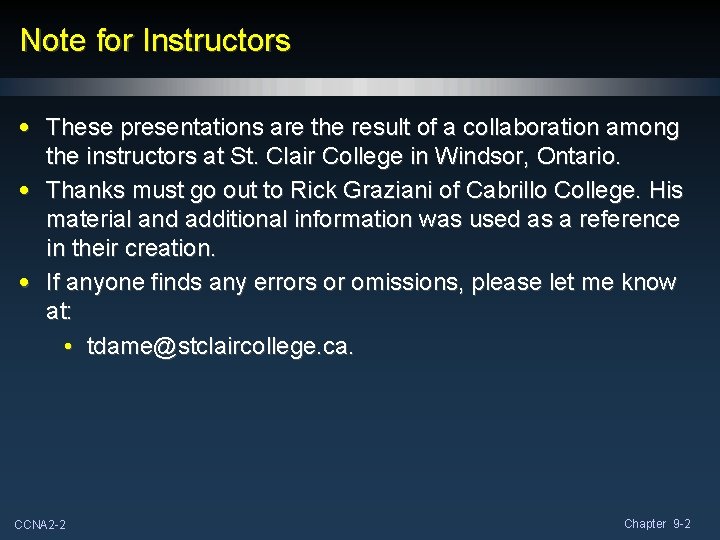 Note for Instructors

• These presentations are the result of a collaboration among the instructors at St. Clair College in Windsor, Ontario.
• Thanks must go out to Rick Graziani of Cabrillo College. His material and additional information was used as a reference in their creation.
• If anyone finds any errors or omissions, please let me know at:
  • tdame@stclaircollege.ca.

CCNA2-2

Chapter 9-2